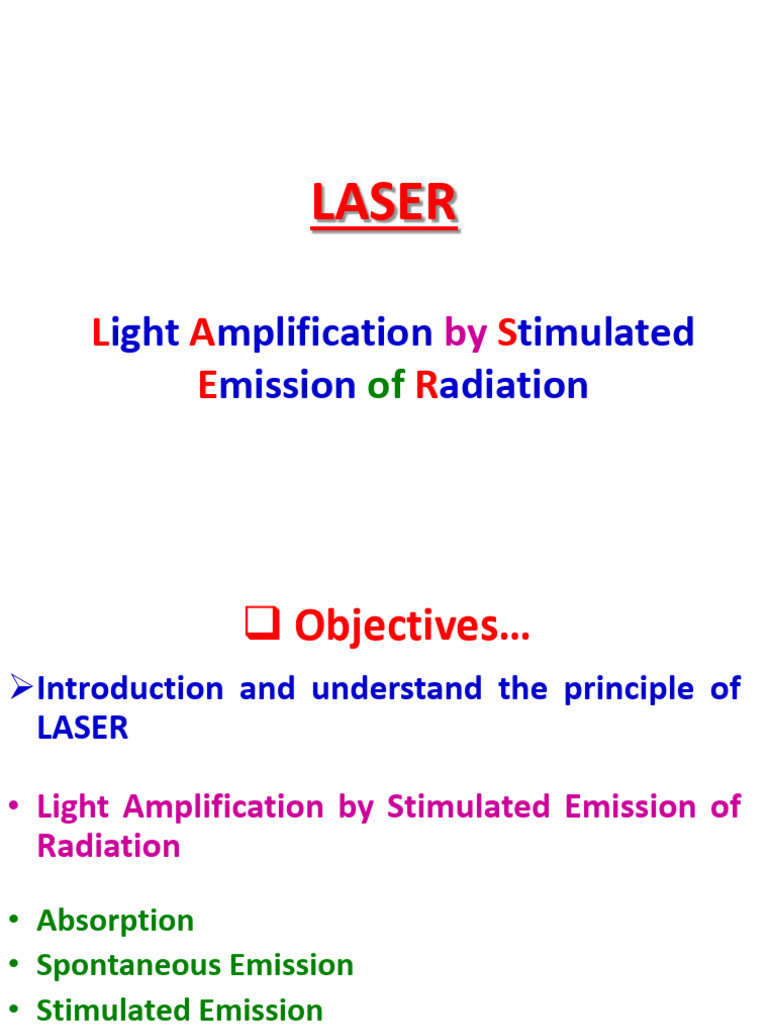 LASER

Light Amplification by Stimulated Emission of Radiation

❑ Objectives…

➢Introduction and understand the principle of LASER

• Light Amplification by Stimulated Emission of Radiation

• Absorption
• Spontaneous Emission
• Stimulated Emission